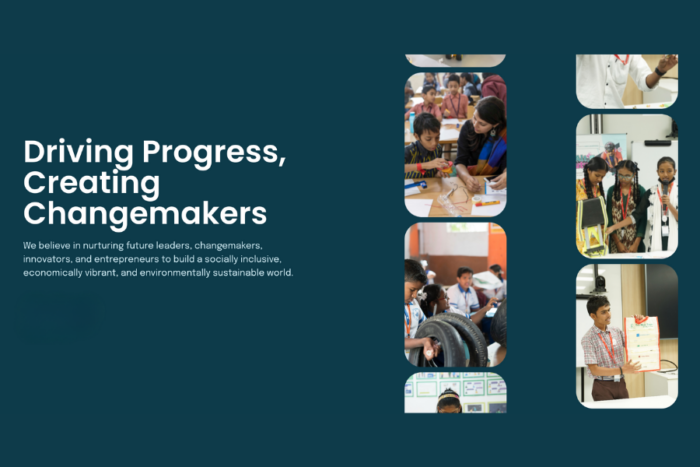 Driving Progress, Creating Changemakers

We believe in nurturing future leaders, changemakers, innovators, and entrepreneurs to build a socially inclusive, economically vibrant, and environmentally sustainable world.